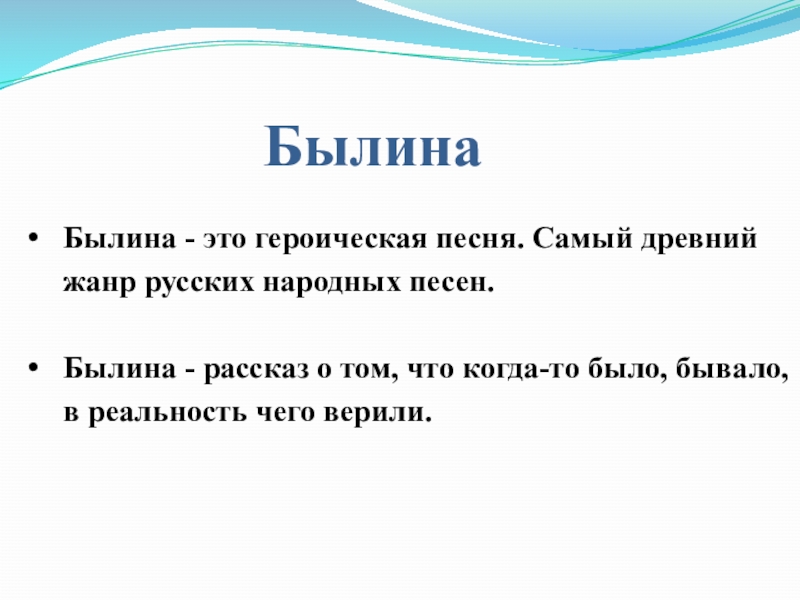 Былина

• Былина - это героическая песня. Самый древний жанр русских народных песен.

• Былина - рассказ о том, что когда-то было, бывало, в реальность чего верили.